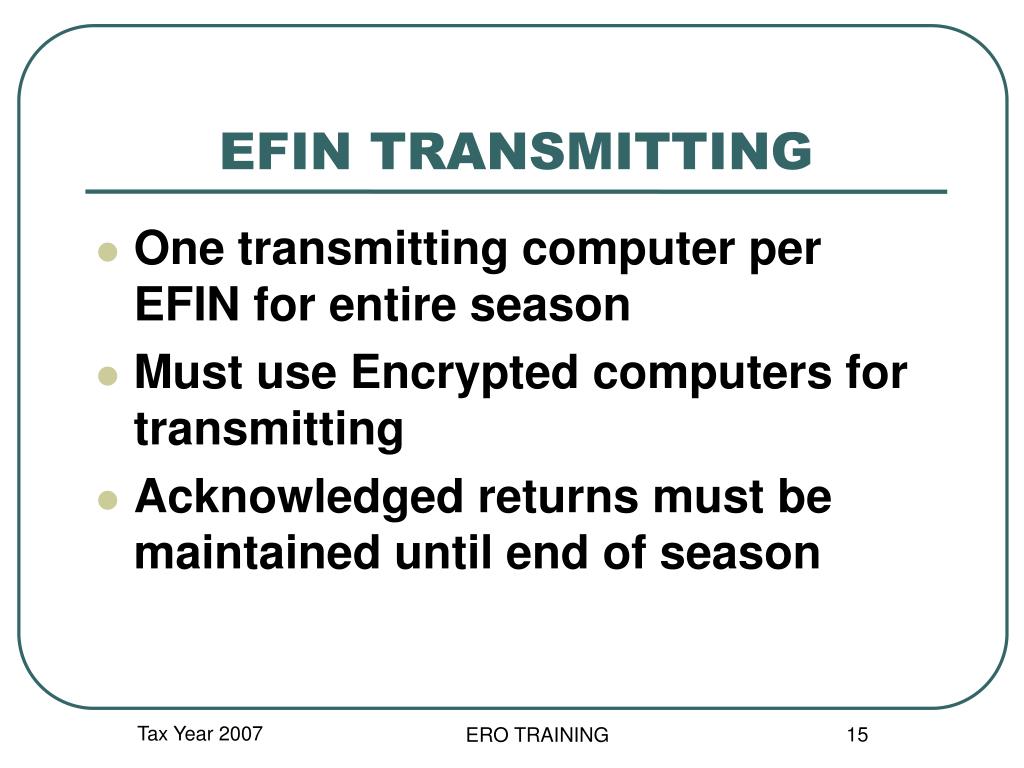 EFIN TRANSMITTING

- One transmitting computer per EFIN for entire season
- Must use Encrypted computers for transmitting
- Acknowledged returns must be maintained until end of season

Tax Year 2007

ERO TRAINING

15